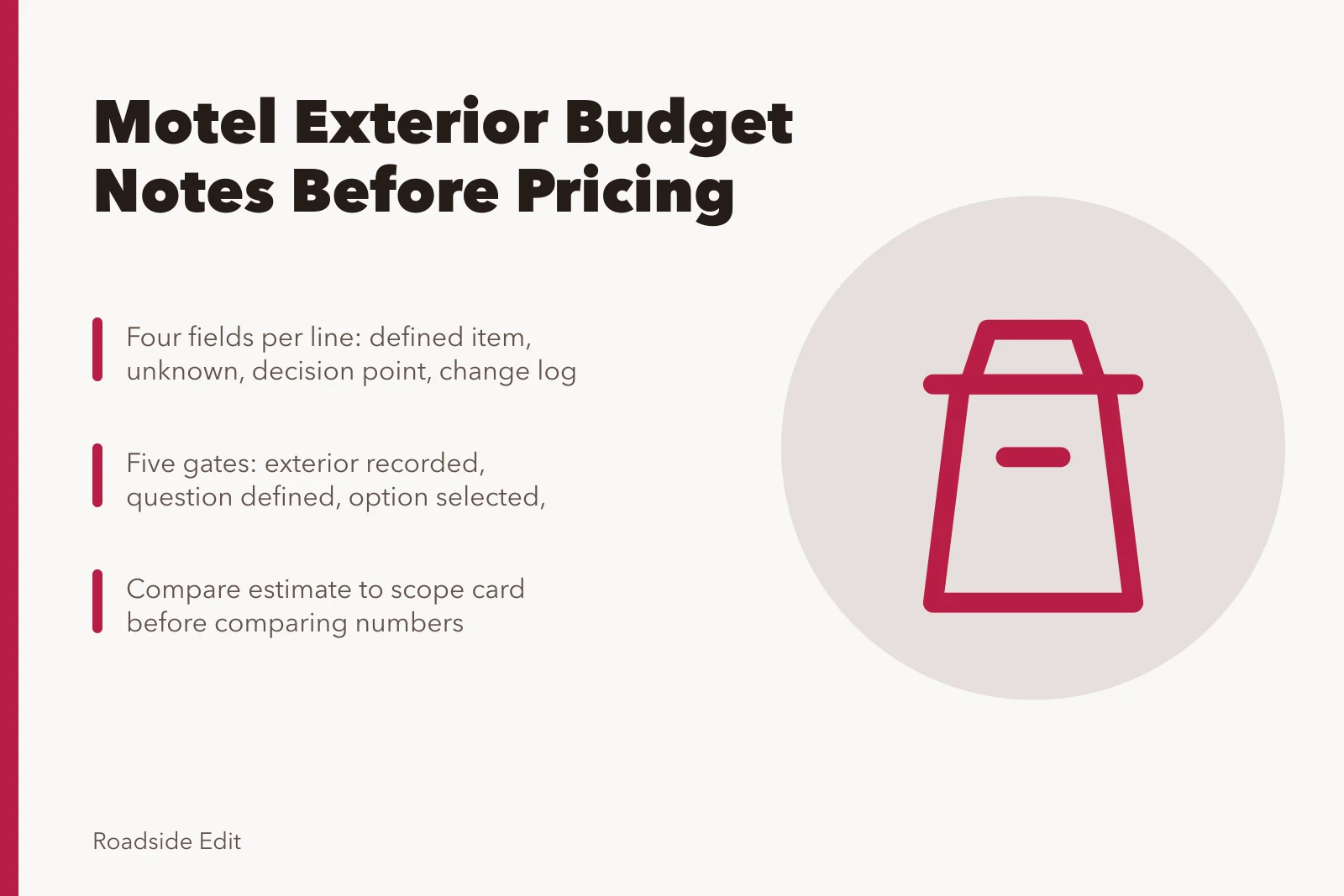 Motel Exterior Budget Notes Before Pricing

Four fields per line: defined item, unknown, decision point, change log

Five gates: exterior recorded, question defined, option selected,

Compare estimate to scope card before comparing numbers

Roadside Edit